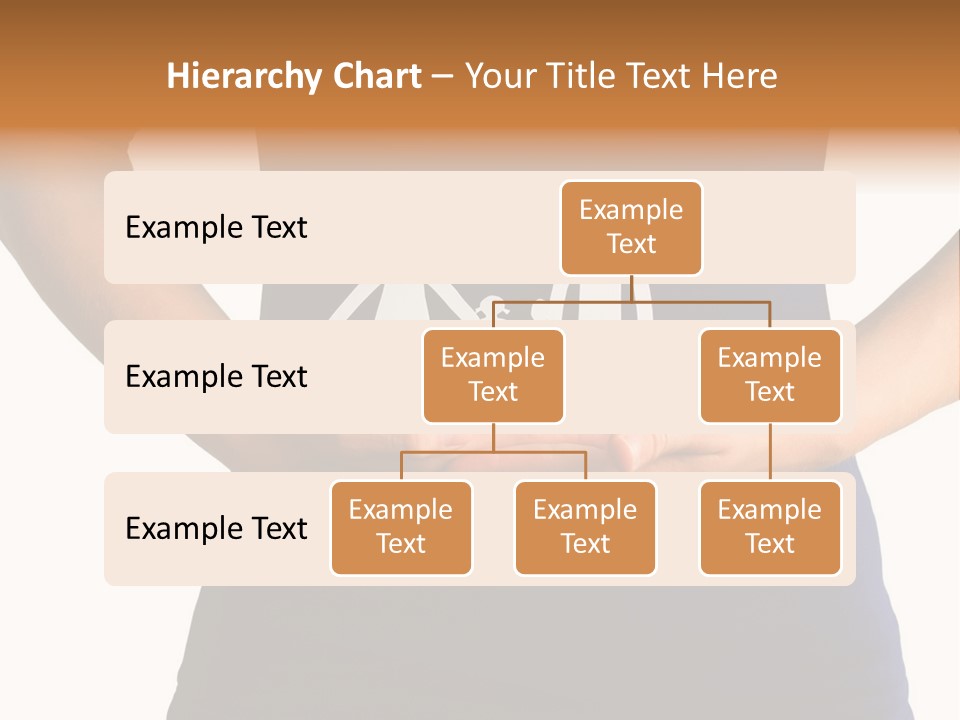 Hierarchy Chart – Your Title Text Here

Example Text

Example Text

Example Text

Example Text

Example Text

Example Text

Example Text

Example Text

Example Text